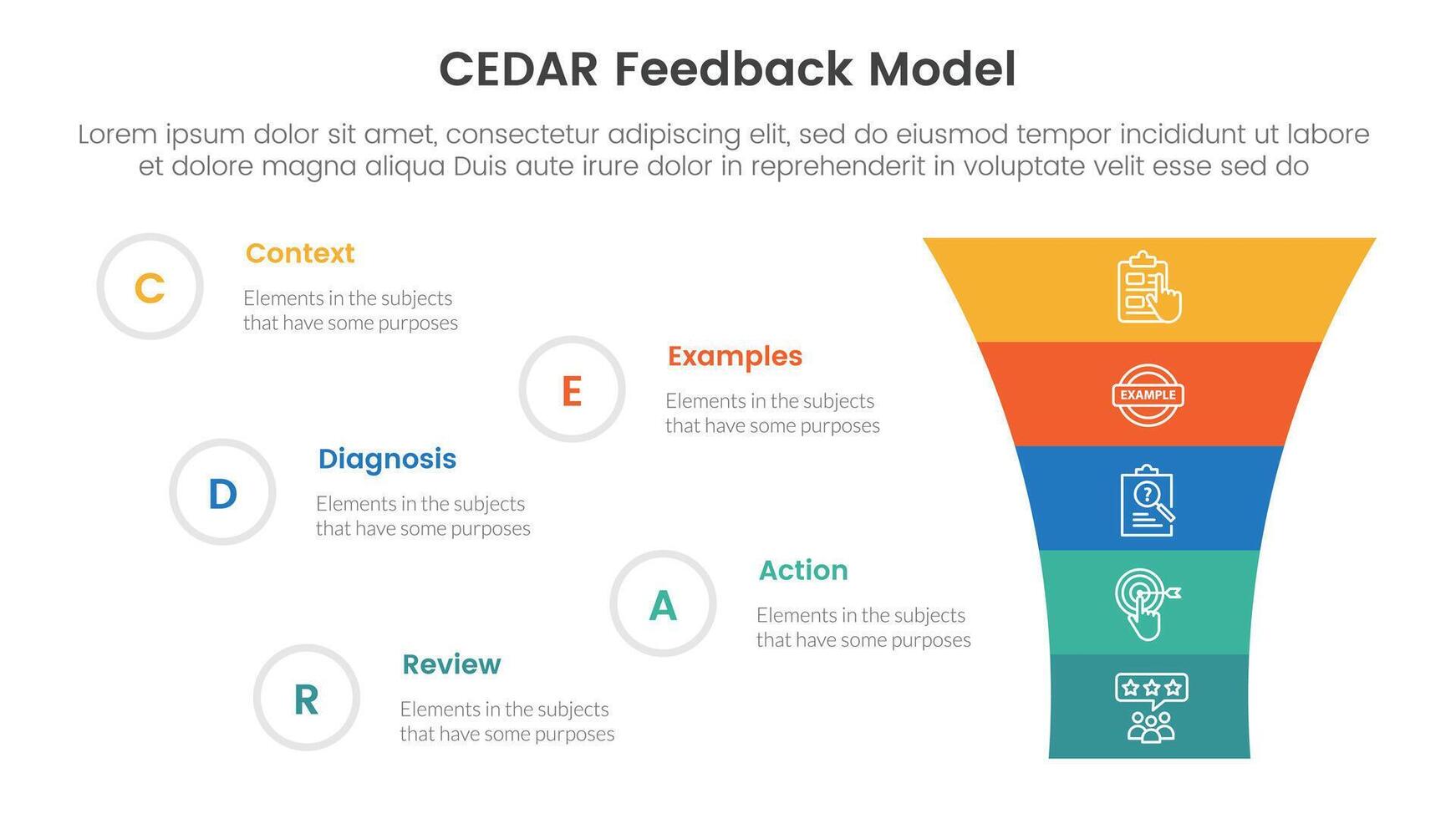 CEDAR Feedback Model

Lorem ipsum dolor sit amet, consectetur adipiscing elit, sed do eiusmod tempor incididunt ut labore et dolore magna aliqua Duis aute irure dolor in reprehenderit in voluptate velit esse sed do

C

Context

Elements in the subjects that have some purposes

E

Examples

Elements in the subjects that have some purposes

D

Diagnosis

Elements in the subjects that have some purposes

A

Action

Elements in the subjects that have some purposes

R

Review

Elements in the subjects that have some purposes

EXAMPLE